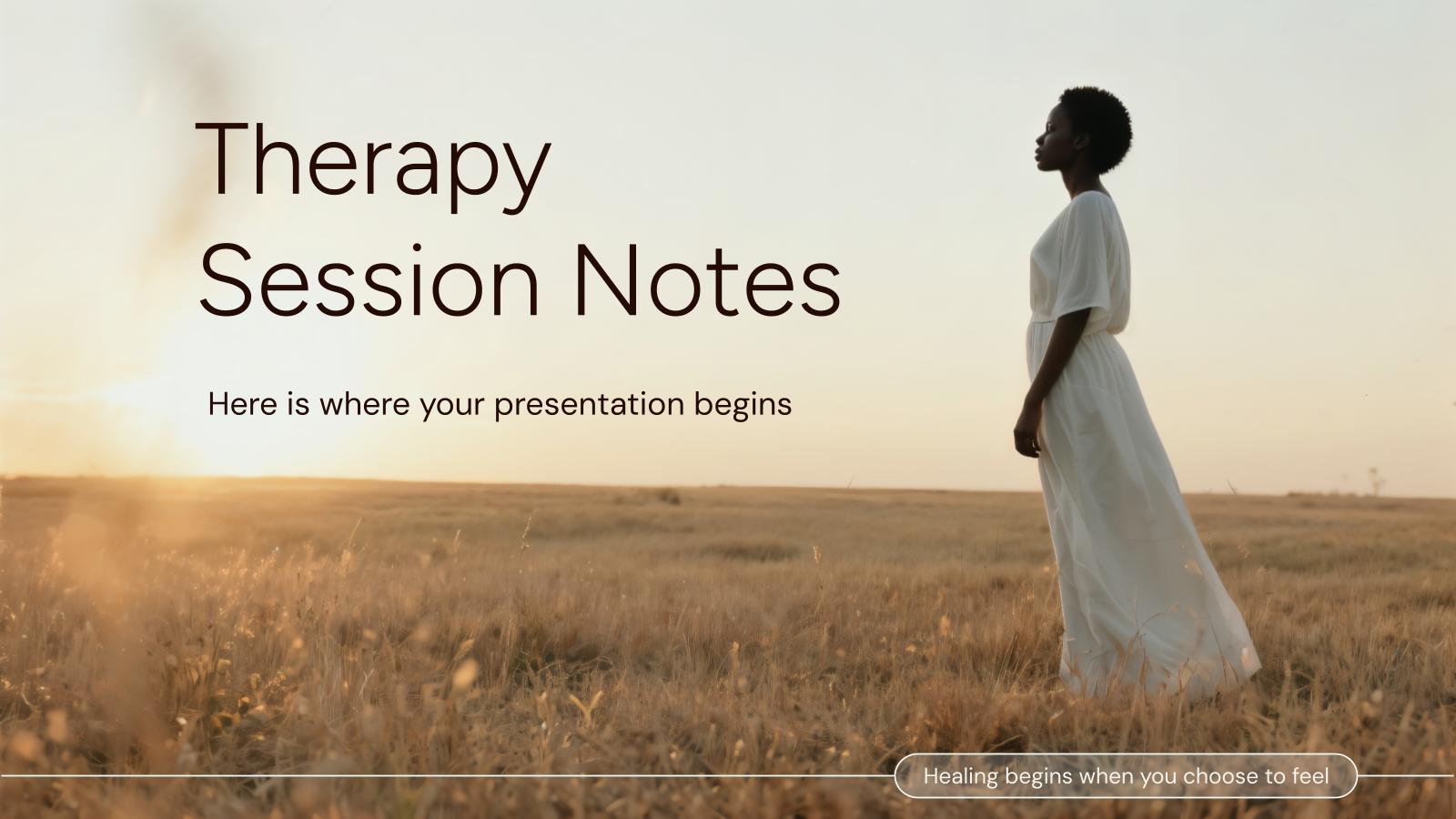 Therapy Session Notes

Here is where your presentation begins

Healing begins when you choose to feel